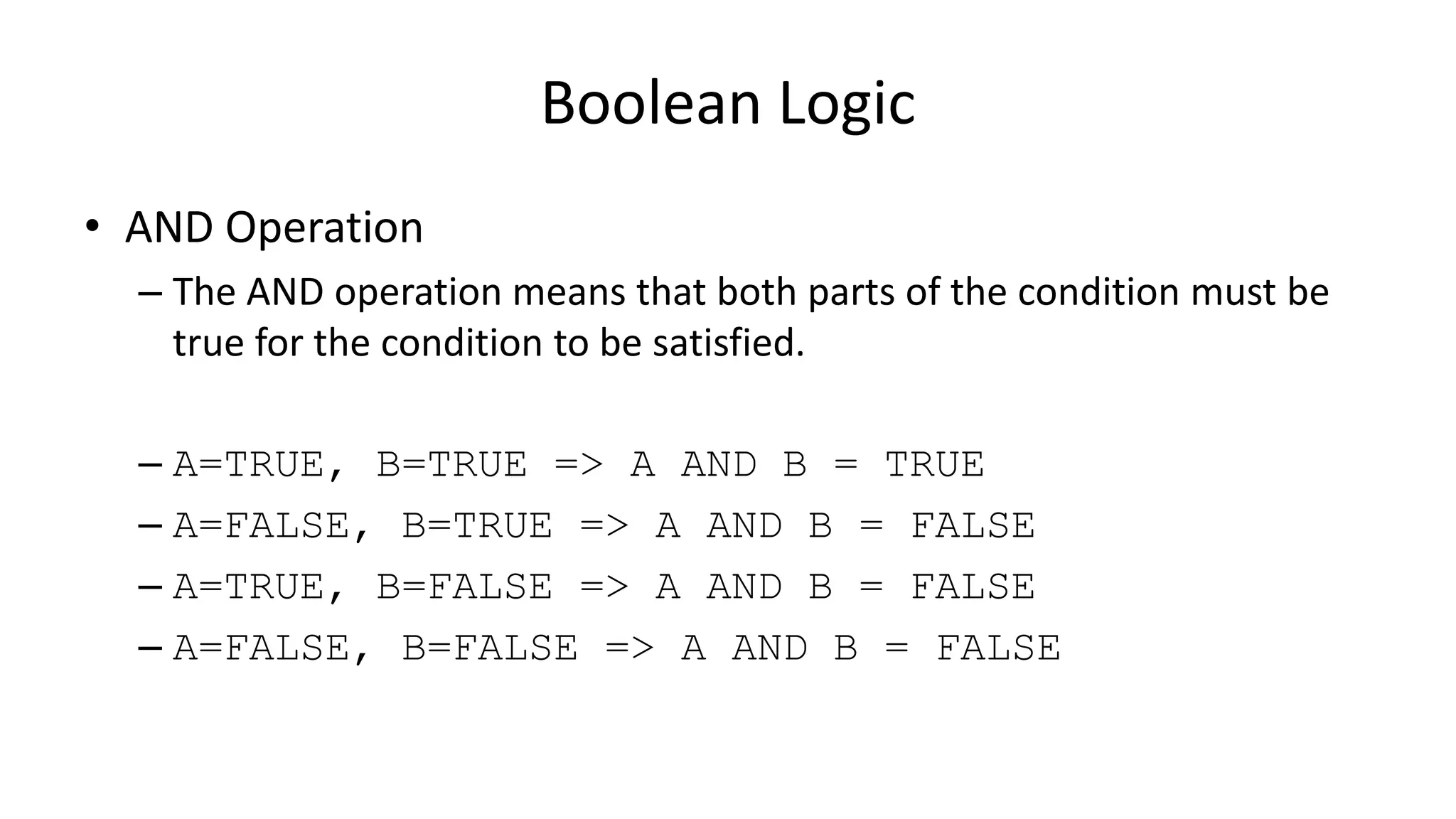 Boolean Logic

• AND Operation

– The AND operation means that both parts of the condition must be true for the condition to be satisfied.

– A=TRUE, B=TRUE => A AND B = TRUE

– A=FALSE, B=TRUE => A AND B = FALSE

– A=TRUE, B=FALSE => A AND B = FALSE

– A=FALSE, B=FALSE => A AND B = FALSE